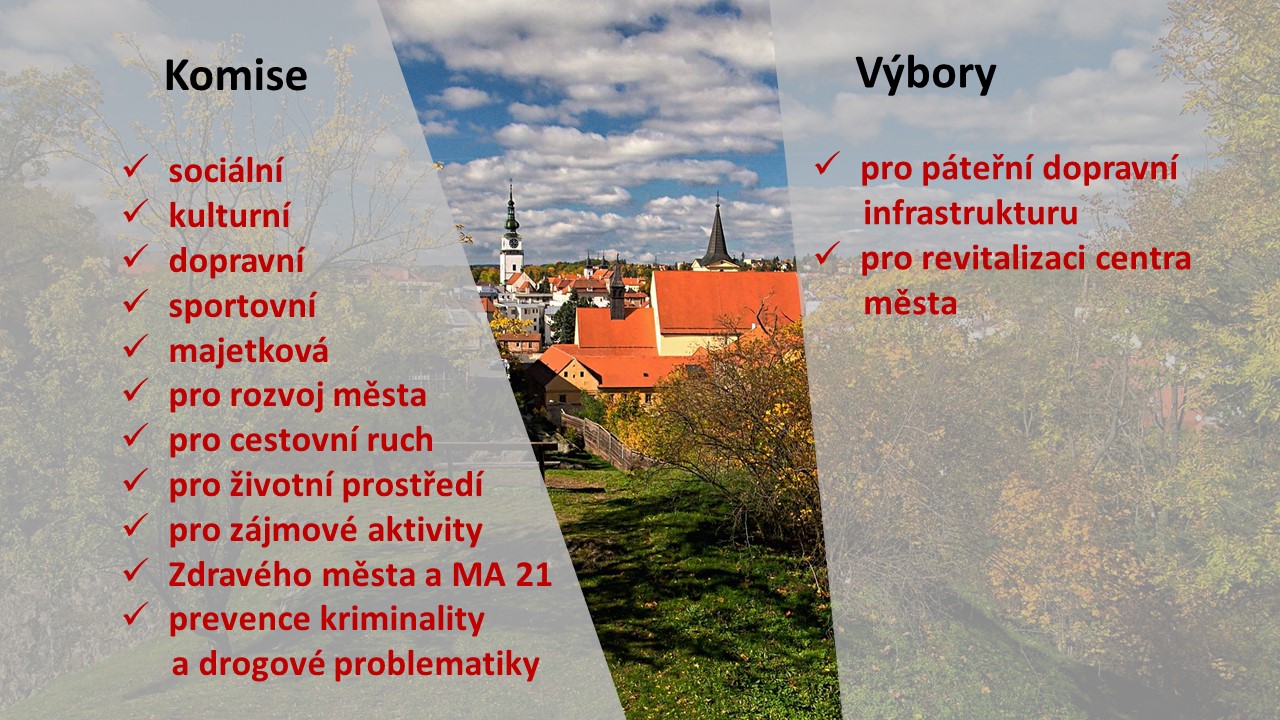 Komise

✓ sociální
✓ kulturní
✓ dopravní
✓ sportovní
✓ majetková
✓ pro rozvoj města
✓ pro cestovní ruch
✓ pro životní prostředí
✓ pro zájmové aktivity
✓ Zdravého města a MA 21
✓ prevence kriminality a drogové problematiky

Výbory

✓ pro páteřní dopravní infrastrukturu
✓ pro revitalizaci centra města